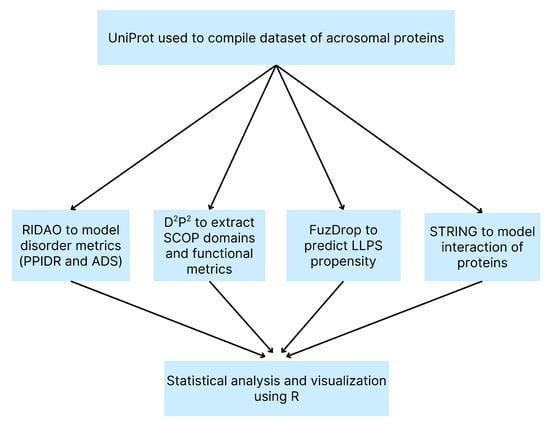 UniProt used to compile dataset of acrosomal proteins

RIDAO to model disorder metrics (PPIDR and ADS)

$D^2P^2$ to extract SCOP domains and functional metrics

FuzDrop to predict LLPS propensity

STRING to model interaction of proteins

Statistical analysis and visualization using R